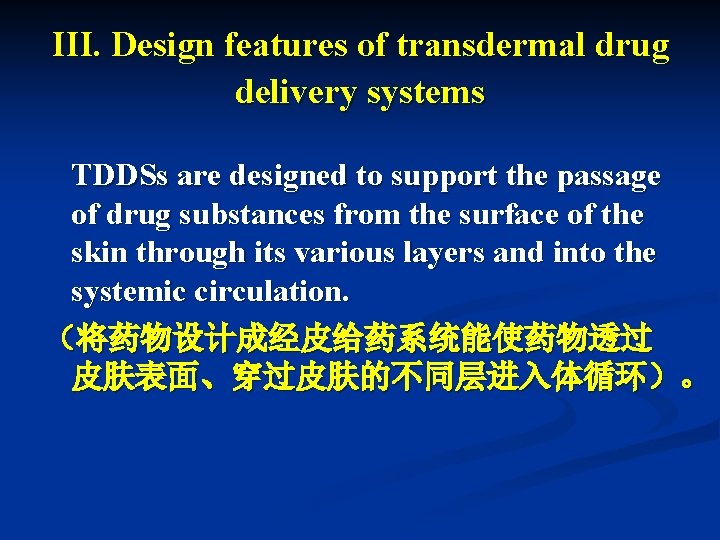 III. Design features of transdermal drug delivery systems

TDDSs are designed to support the passage of drug substances from the surface of the skin through its various layers and into the systemic circulation.

（将药物设计成经皮给药系统能使药物透过皮肤表面、穿过皮肤的不同层进入体循环）。